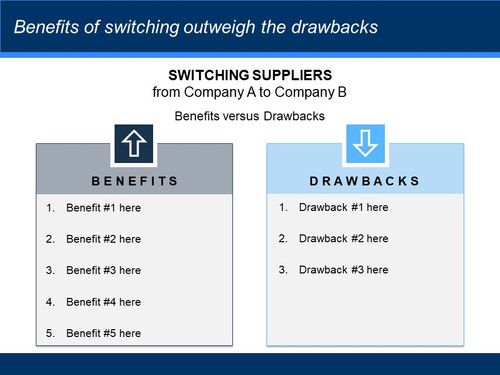 Benefits of switching outweigh the drawbacks

SWITCHING SUPPLIERS
from Company A to Company B

Benefits versus Drawbacks

BENEFITS

1. Benefit #1 here

2. Benefit #2 here

3. Benefit #3 here

4. Benefit #4 here

5. Benefit #5 here

DRAWBACKS

1. Drawback #1 here

2. Drawback #2 here

3. Drawback #3 here